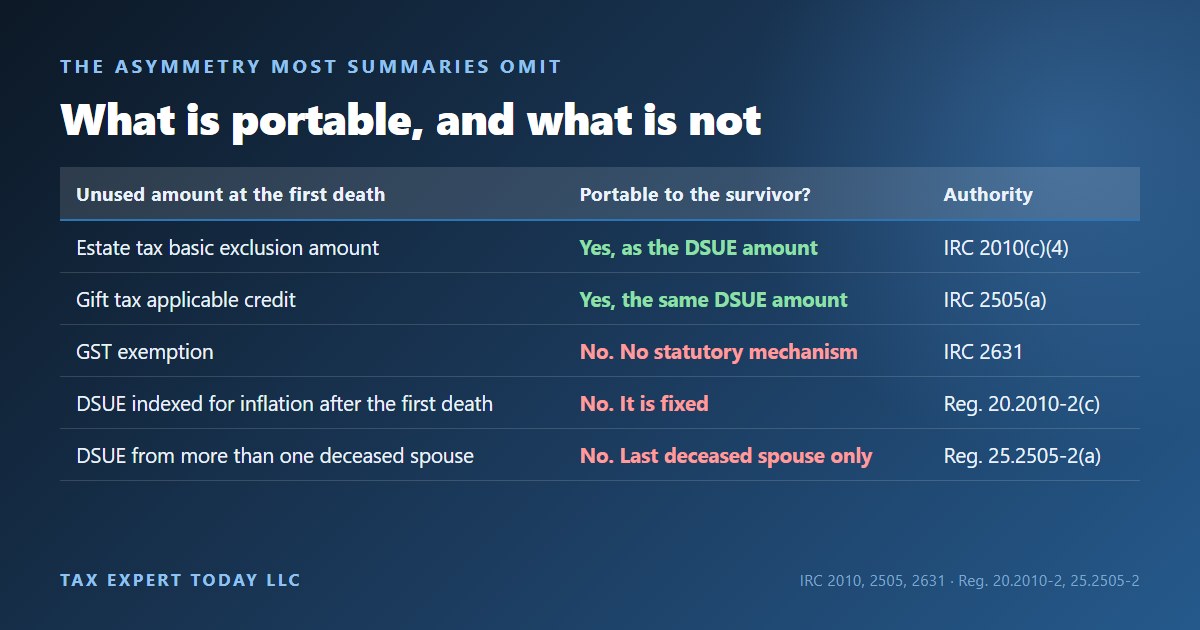 THE ASYMMETRY MOST SUMMARIES OMIT

What is portable, and what is not

| Unused amount at the first death | Portable to the survivor? | Authority |
|---|---|---|
| Estate tax basic exclusion amount | Yes, as the DSUE amount | IRC 2010(c)(4) |
| Gift tax applicable credit | Yes, the same DSUE amount | IRC 2505(a) |
| GST exemption | No. No statutory mechanism | IRC 2631 |
| DSUE indexed for inflation after the first death | No. It is fixed | Reg. 20.2010-2(c) |
| DSUE from more than one deceased spouse | No. Last deceased spouse only | Reg. 25.2505-2(a) |

TAX EXPERT TODAY LLC

IRC 2010, 2505, 2631 · Reg. 20.2010-2, 25.2505-2